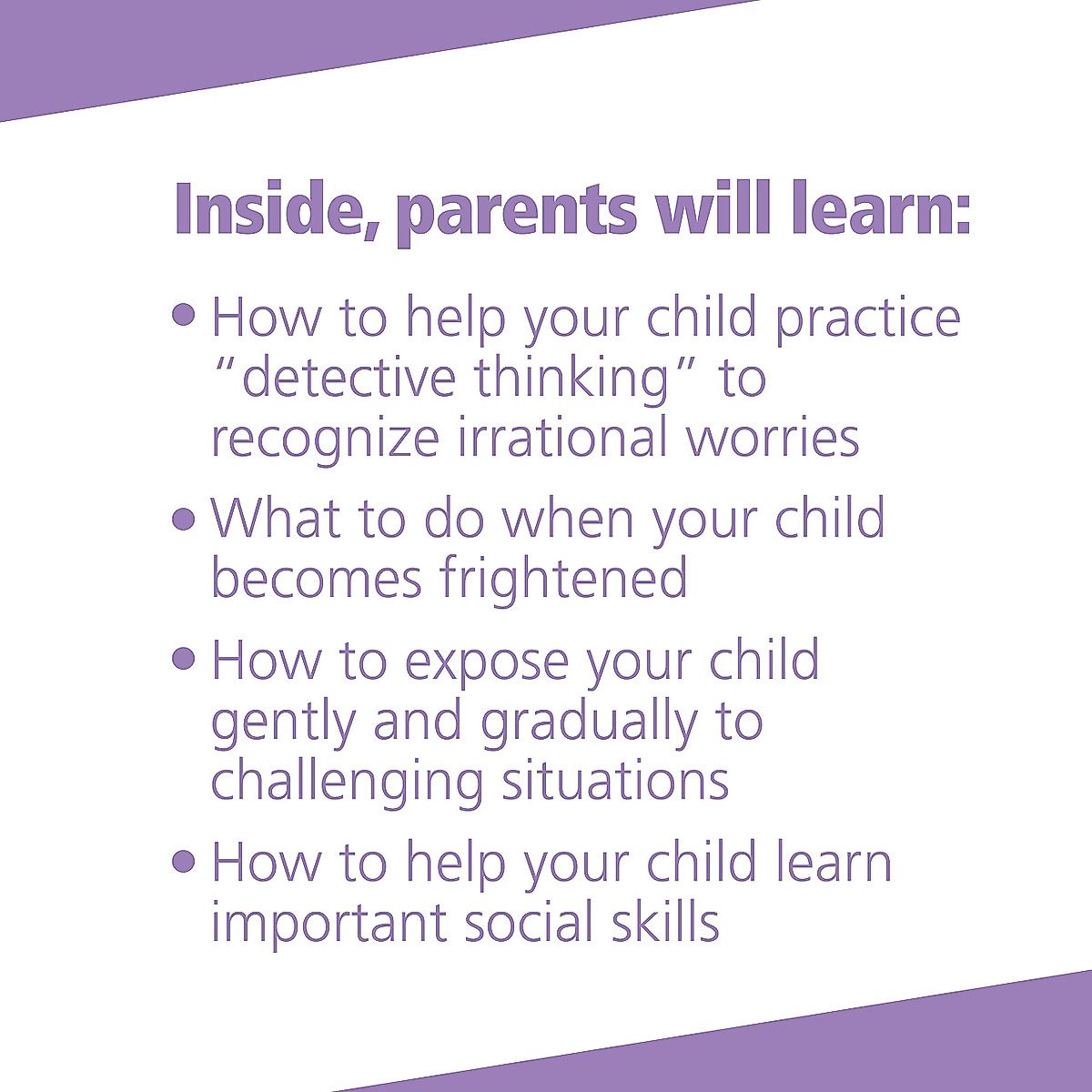 Inside, parents will learn:

• How to help your child practice “detective thinking” to recognize irrational worries

• What to do when your child becomes frightened

• How to expose your child gently and gradually to challenging situations

• How to help your child learn important social skills